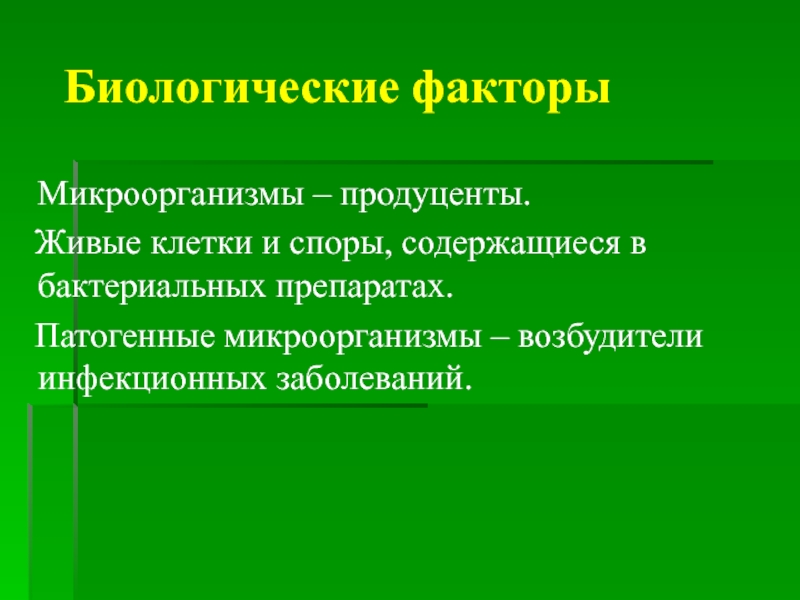 Биологические факторы

Микроорганизмы – продуценты.

Живые клетки и споры, содержащиеся в бактериальных препаратах.

Патогенные микроорганизмы – возбудители инфекционных заболеваний.